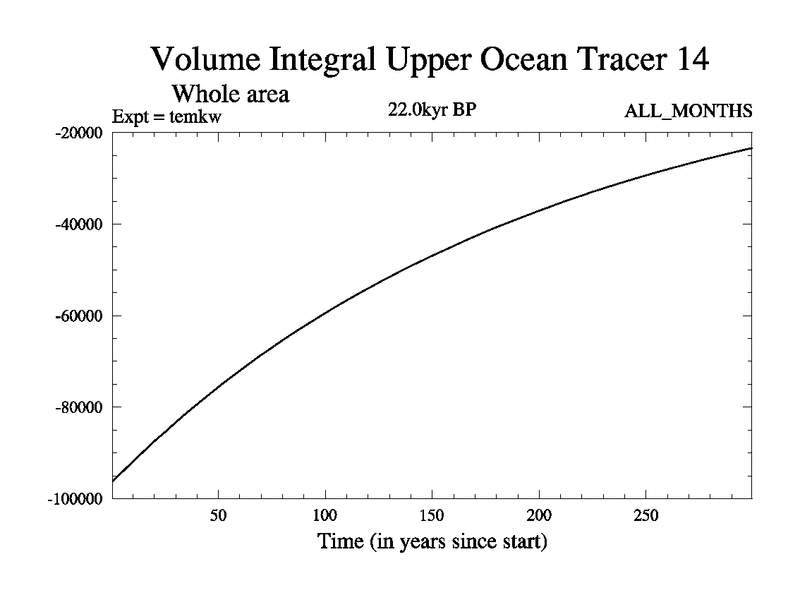 Volume Integral Upper Ocean Tracer 14

Whole area

Expt = temkw

22.0kyr BP

ALL_MONTHS

-20000
-40000
-60000
-80000
-100000

50
100
150
200
250

Time (in years since start)